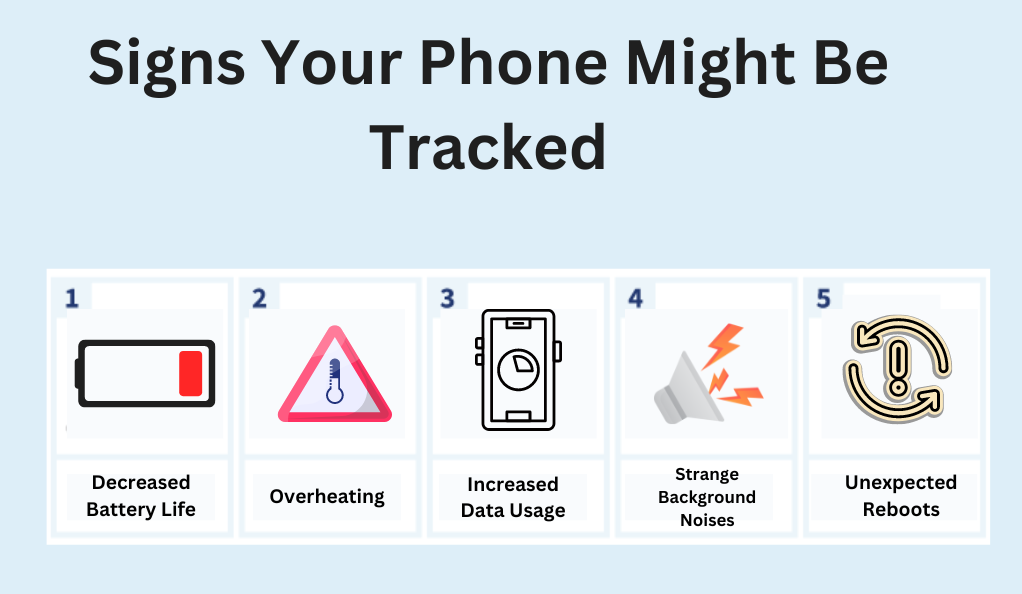 Signs Your Phone Might Be Tracked

1
Decreased Battery Life

2
Overheating

3
Increased Data Usage

4
Strange Background Noises

5
Unexpected Reboots